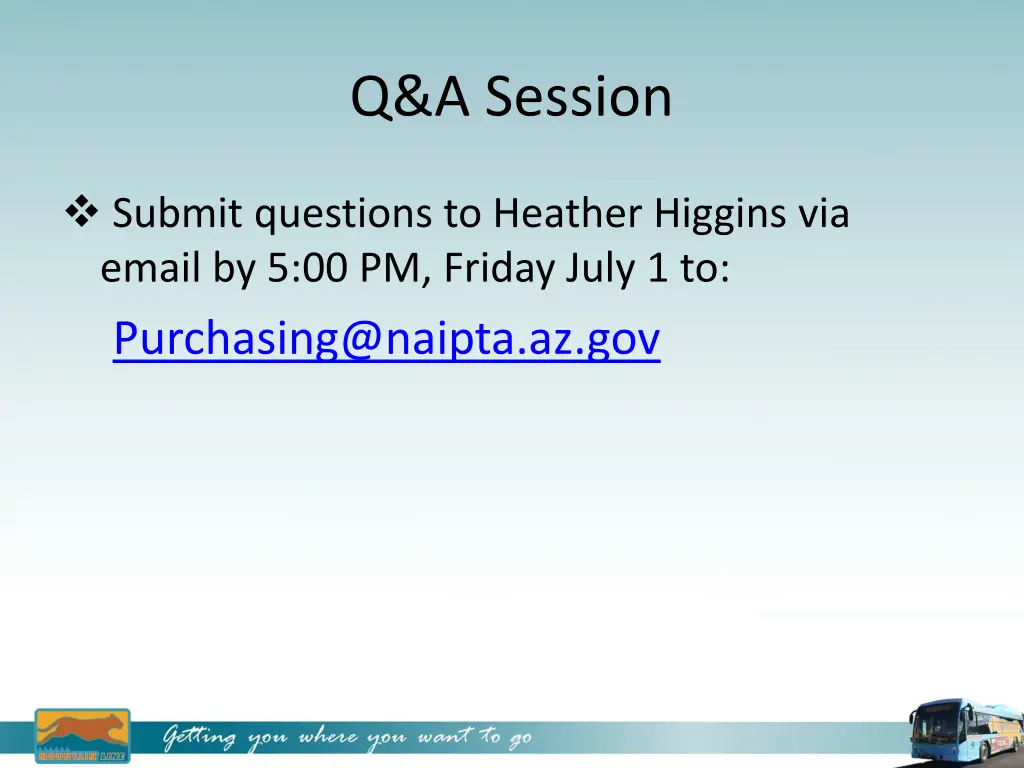 Q&A Session

❖ Submit questions to Heather Higgins via email by 5:00 PM, Friday July 1 to:

Purchasing@naipta.az.gov

MOUNTAIN LINE

Getting you where you want to go